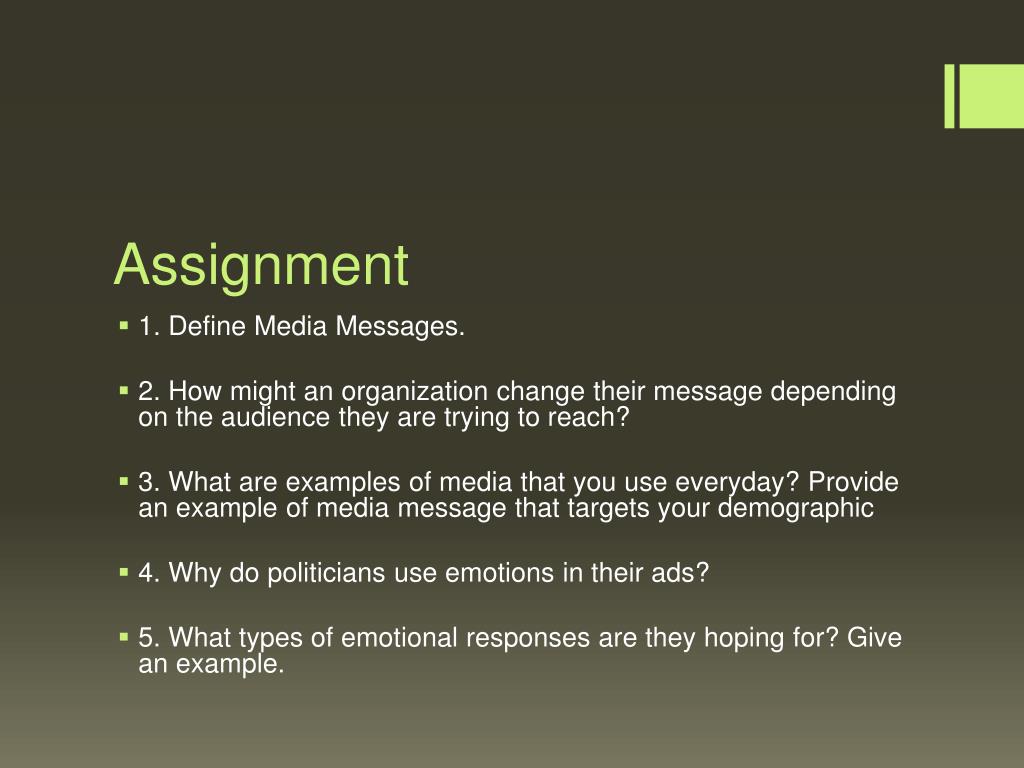 Assignment

1. Define Media Messages.

2. How might an organization change their message depending on the audience they are trying to reach?

3. What are examples of media that you use everyday? Provide an example of media message that targets your demographic

4. Why do politicians use emotions in their ads?

5. What types of emotional responses are they hoping for? Give an example.